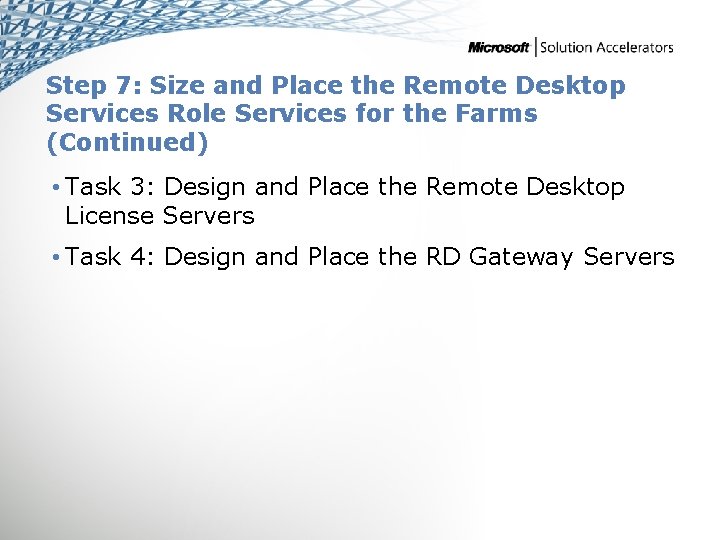 Microsoft | Solution Accelerators

Step 7: Size and Place the Remote Desktop Services Role Services for the Farms (Continued)

• Task 3: Design and Place the Remote Desktop License Servers

• Task 4: Design and Place the RD Gateway Servers